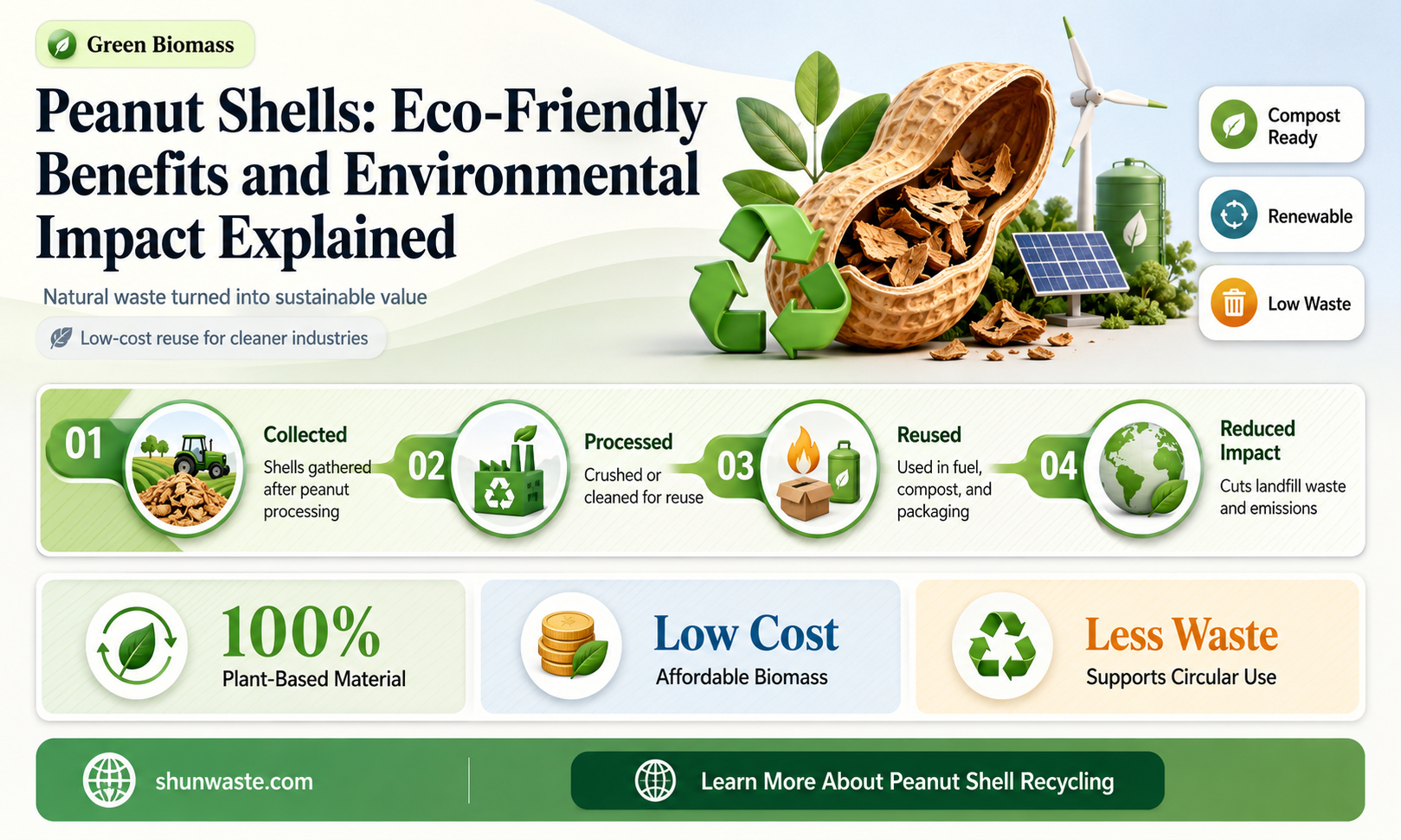 Green Biomass

Peanut Shells: Eco-Friendly Benefits and Environmental Impact Explained

Natural waste turned into sustainable value

Low-cost reuse for cleaner industries

Compost Ready

Renewable

Low Waste

01 Collected
Shells gathered after peanut processing

02 Processed
Crushed or cleaned for reuse

03 Reused
Used in fuel, compost, and packaging

04 Reduced Impact
Cuts landfill waste and emissions

100%
Plant-Based Material

Low Cost
Affordable Biomass

Less Waste
Supports Circular Use

shunwaste.com

Learn More About Peanut Shell Recycling